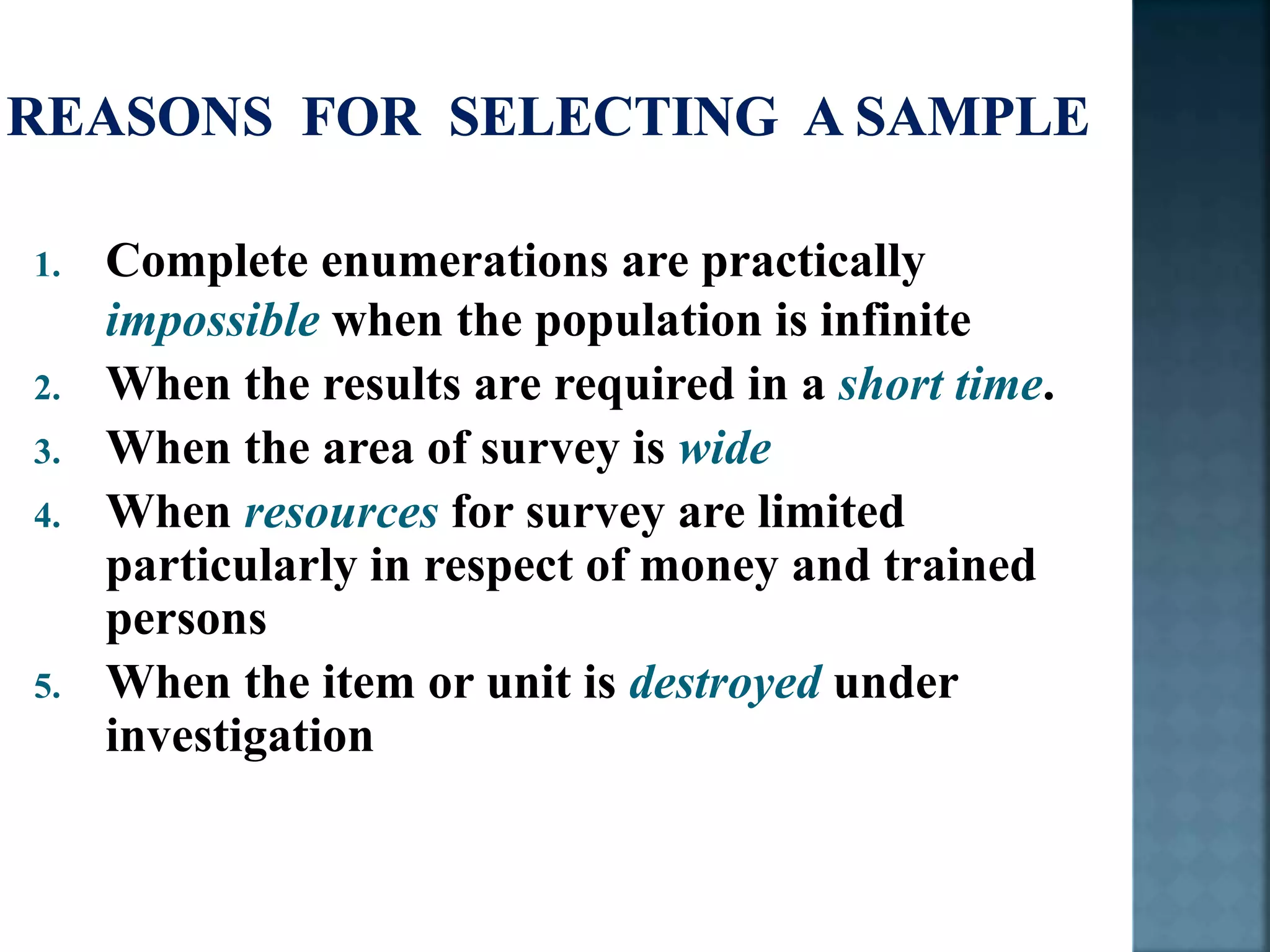 REASONS FOR SELECTING A SAMPLE

1. Complete enumerations are practically impossible when the population is infinite
2. When the results are required in a short time.
3. When the area of survey is wide
4. When resources for survey are limited particularly in respect of money and trained persons
5. When the item or unit is destroyed under investigation